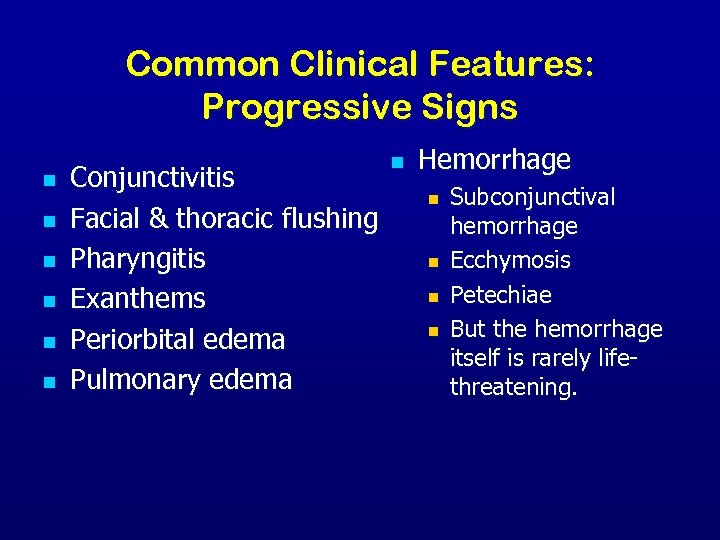 Common Clinical Features:
Progressive Signs

- Conjunctivitis
- Facial & thoracic flushing
- Pharyngitis
- Exanthems
- Periorbital edema
- Pulmonary edema

- Hemorrhage
  - Subconjunctival hemorrhage
  - Ecchymosis
  - Petechiae
  - But the hemorrhage itself is rarely life-threatening.